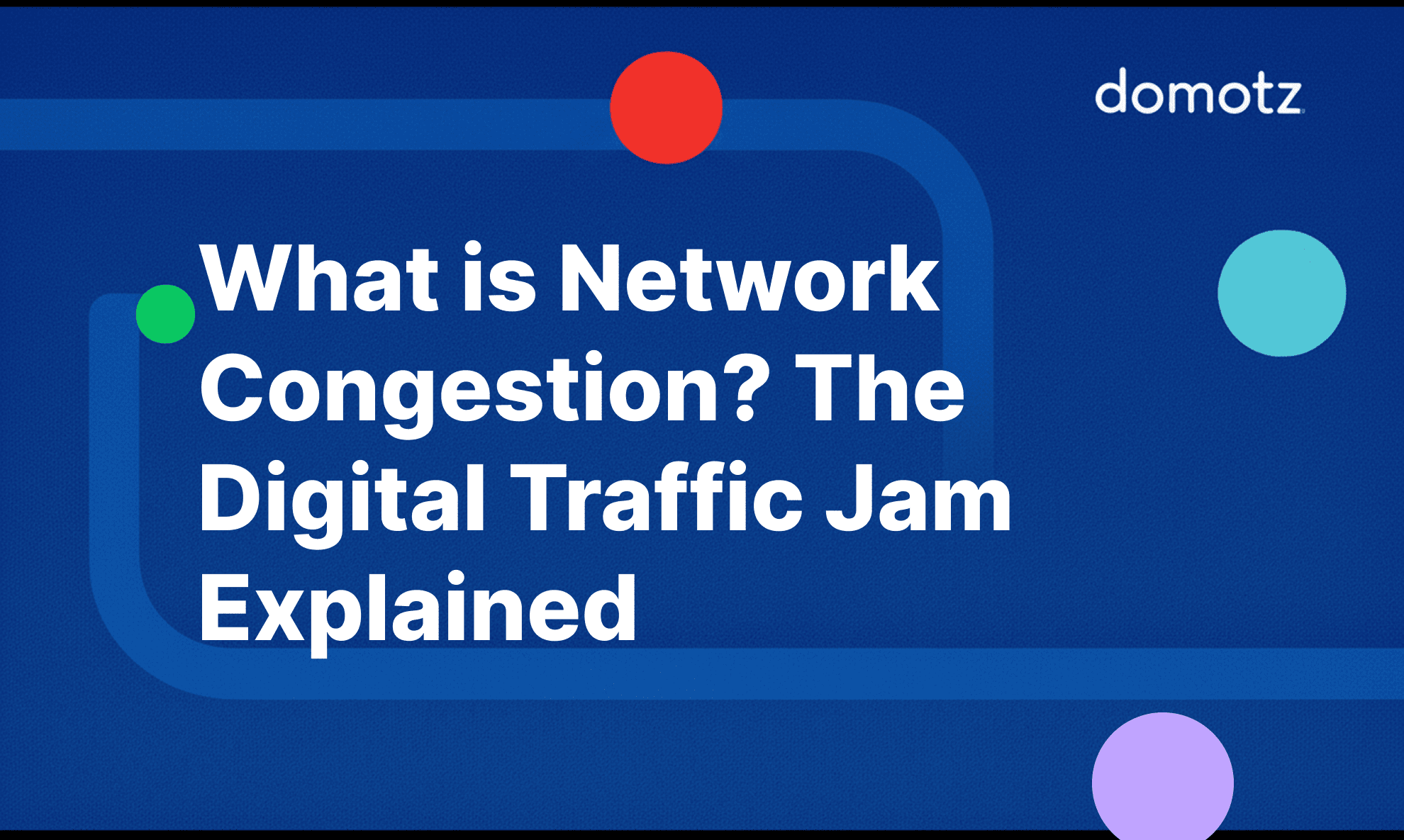 domotz

What is Network Congestion? The Digital Traffic Jam Explained